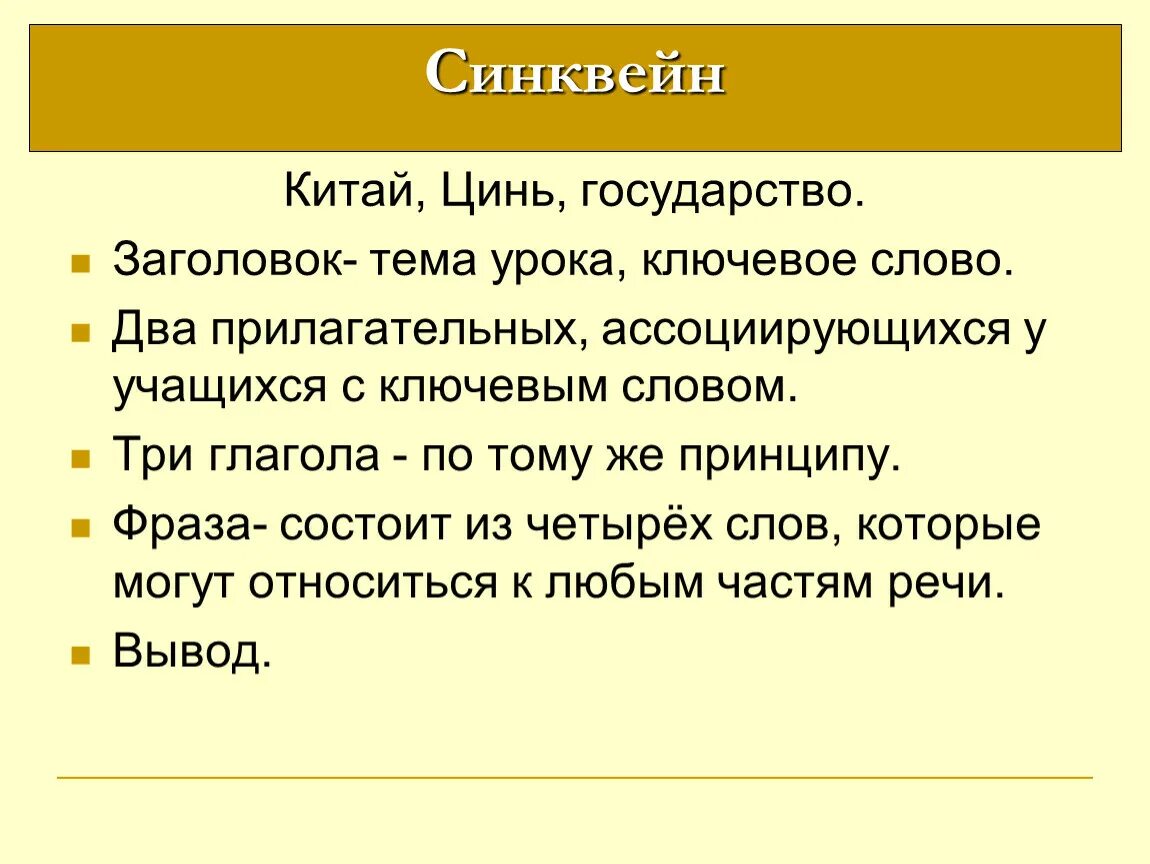 Синквейн

Китай, Цинь, государство.

- Заголовок- тема урока, ключевое слово.
- Два прилагательных, ассоциирующихся у учащихся с ключевым словом.
- Три глагола - по тому же принципу.
- Фраза- состоит из четырёх слов, которые могут относиться к любым частям речи.
- Вывод.